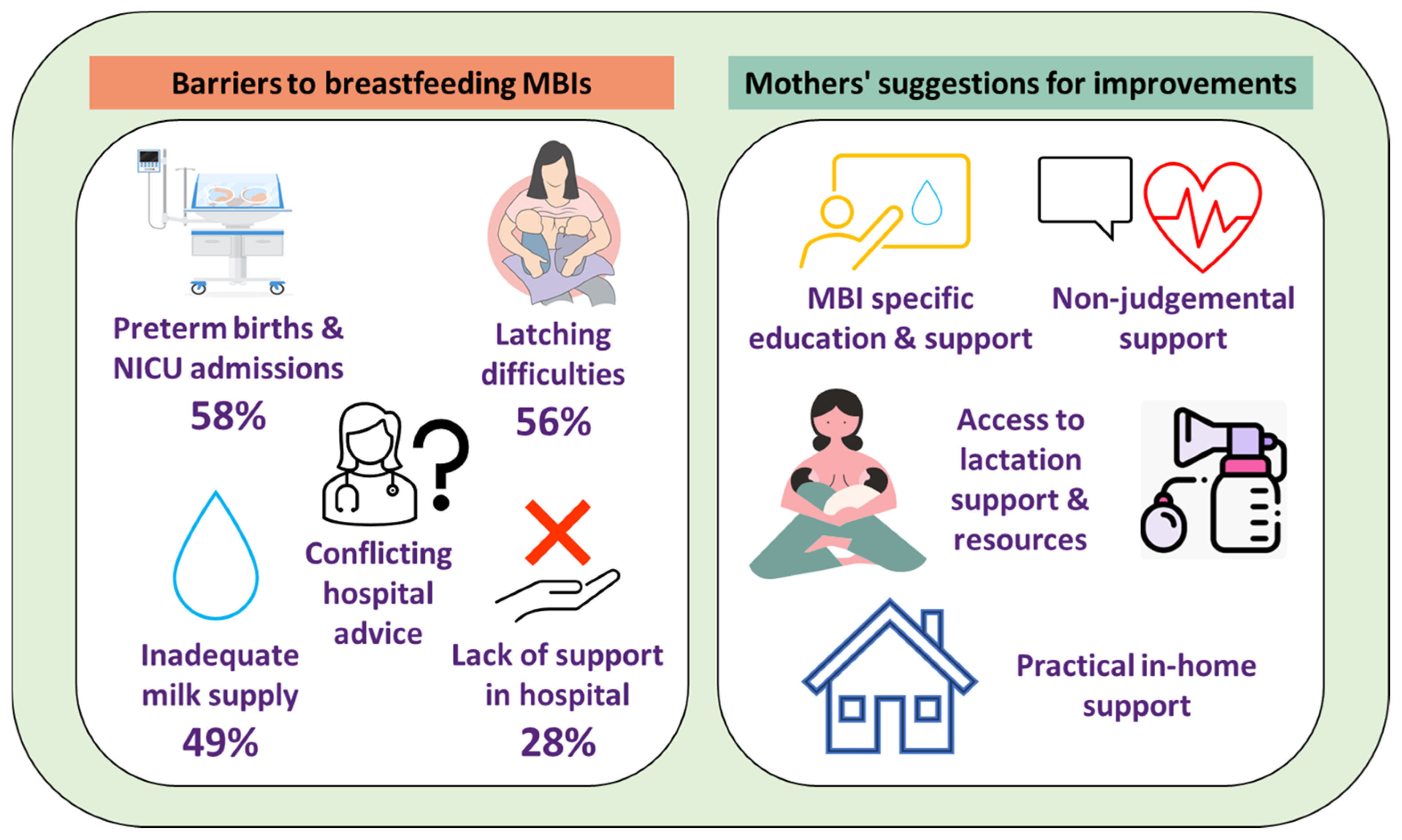 Barriers to breastfeeding MBIs

Preterm births & NICU admissions
58%

Latching difficulties
56%

Conflicting hospital advice

Inadequate milk supply
49%

Lack of support in hospital
28%

Mothers' suggestions for improvements

MBI specific education & support

Non-judgemental support

Access to lactation support & resources

Practical in-home support